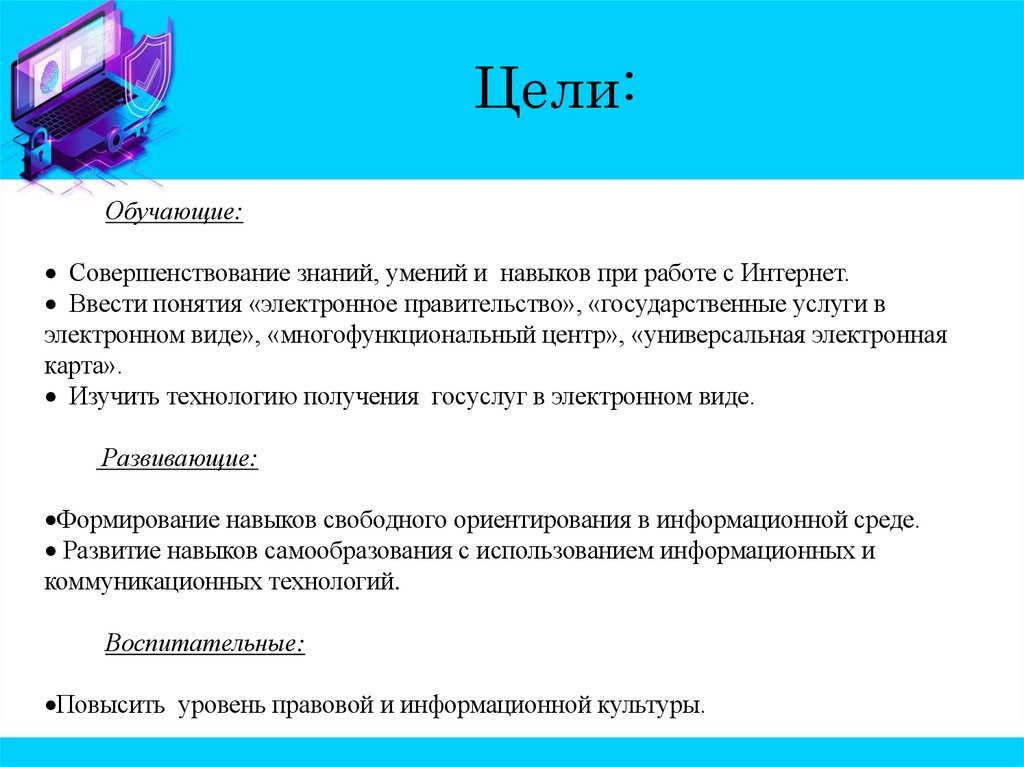 Цели:

Обучающие:

• Совершенствование знаний, умений и навыков при работе с Интернет.
• Ввести понятия «электронное правительство», «государственные услуги в электронном виде», «многофункциональный центр», «универсальная электронная карта».
• Изучить технологию получения госуслуг в электронном виде.

Развивающие:

•Формирование навыков свободного ориентирования в информационной среде.
• Развитие навыков самообразования с использованием информационных и коммуникационных технологий.

Воспитательные:

•Повысить уровень правовой и информационной культуры.